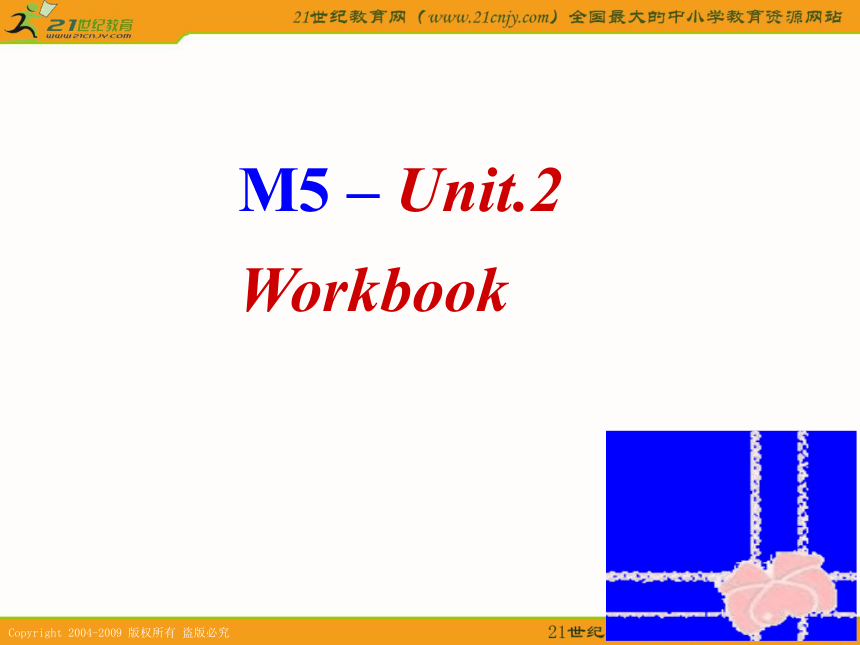 21世纪教育
www.21cnjy.com

21世纪教育网（www.21cnjy.com）全国最大的中小学教育资源网站

M5 – Unit.2

Workbook

Copyright 2004-2009 版权所有 盗版必究

21世纪